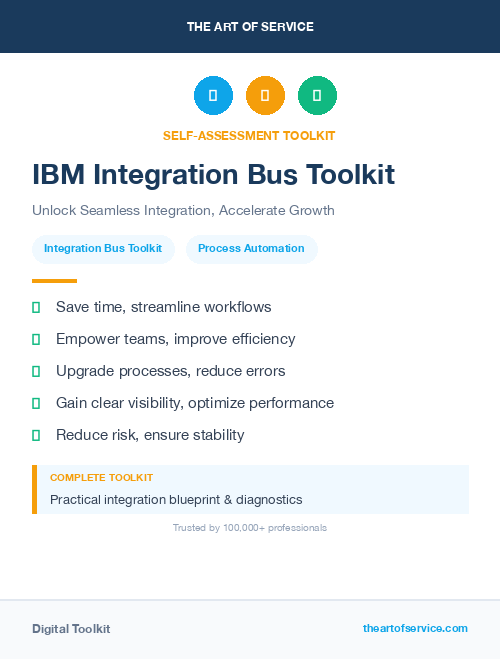 THE ART OF SERVICE

SELF-ASSESSMENT TOOLKIT

IBM Integration Bus Toolkit

Unlock Seamless Integration, Accelerate Growth

Integration Bus Toolkit

Process Automation

Save time, streamline workflows

Empower teams, improve efficiency

Upgrade processes, reduce errors

Gain clear visibility, optimize performance

Reduce risk, ensure stability

COMPLETE TOOLKIT

Practical integration blueprint & diagnostics

Trusted by 100,000+ professionals

Digital Toolkit

theartofservice.com